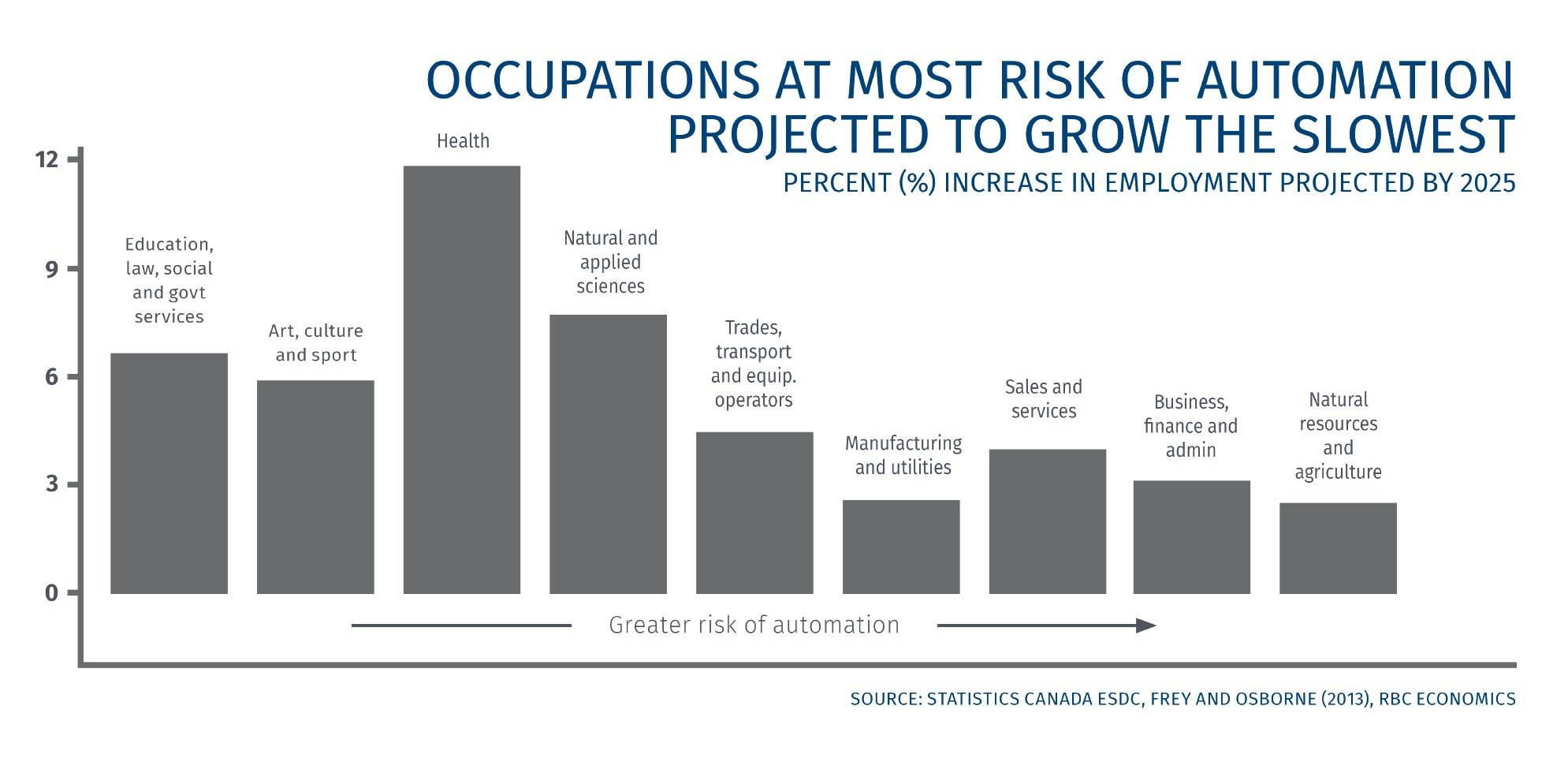 OCCUPATIONS AT MOST RISK OF AUTOMATION PROJECTED TO GROW THE SLOWEST

PERCENT (%) INCREASE IN EMPLOYMENT PROJECTED BY 2025

12
9
6
3
0

Education, law, social and govt services

Art, culture and sport

Health

Natural and applied sciences

Trades, transport and equip. operators

Manufacturing and utilities

Sales and services

Business, finance and admin

Natural resources and agriculture

Greater risk of automation

SOURCE: STATISTICS CANADA ESDC, FREY AND OSBORNE (2013), RBC ECONOMICS